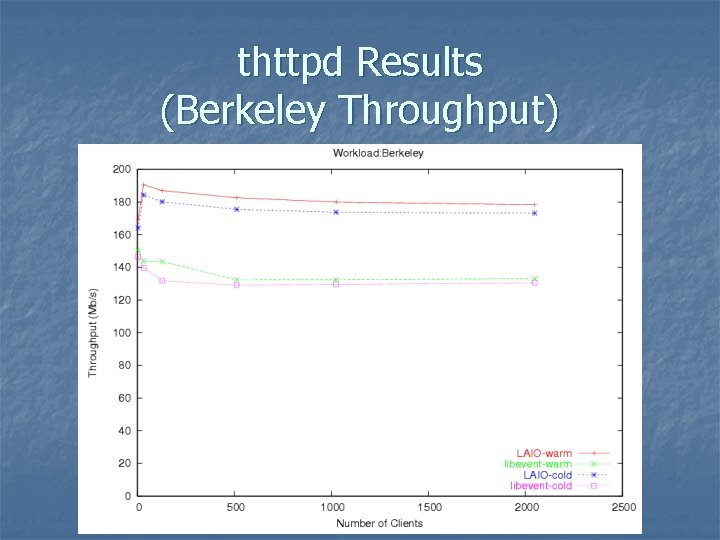 thttpd Results
(Berkeley Throughput)

Workload:Berkeley

Throughput (Mb/s)

200
180
160
140
120
100
80
60
40
20
0

0
500
1000
1500
2000
2500

Number of Clients

LAIO-warm
libevent-warm
LAIO-cold
libevent-cold